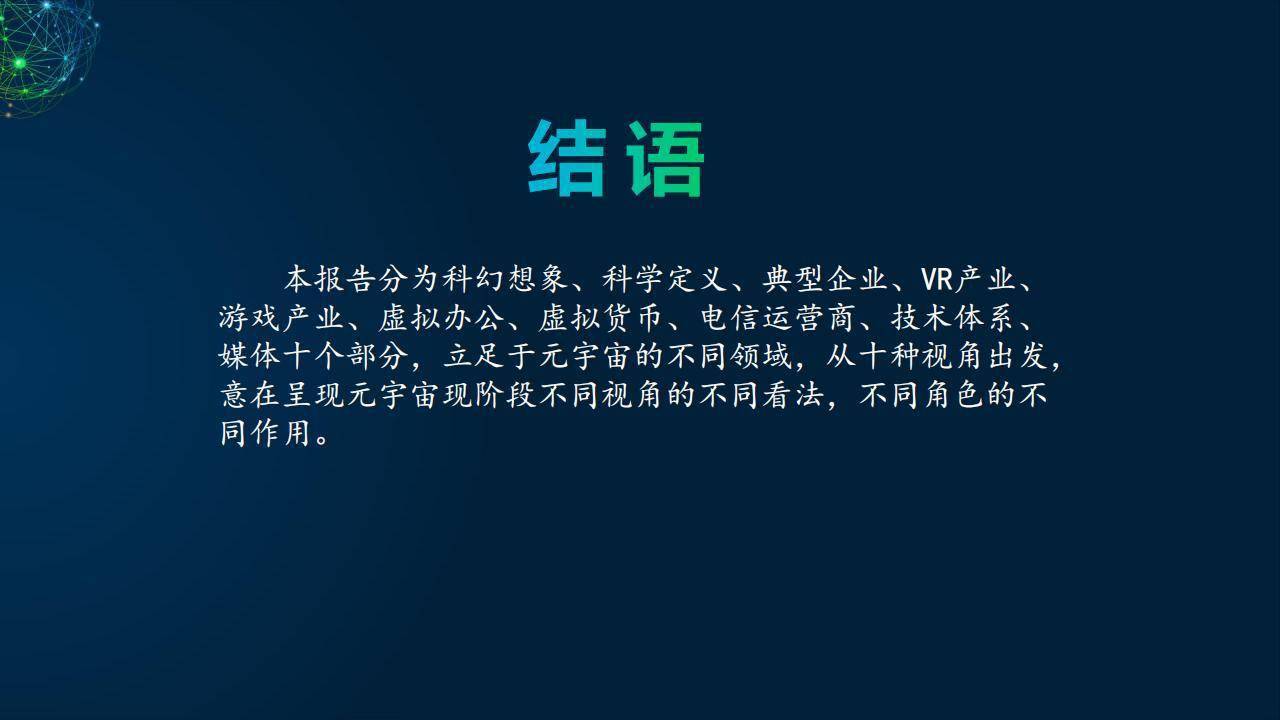 结语

本报告分为科幻想象、科学定义、典型企业、VR产业、游戏产业、虚拟办公、虚拟货币、电信运营商、技术体系、媒体十个部分，立足于元宇宙的不同领域，从十种视角出发，意在呈现元宇宙现阶段不同视角的不同看法，不同角色的不同作用。